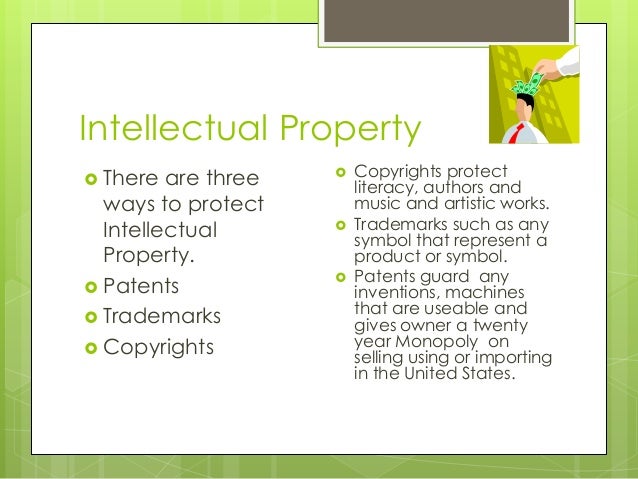 Intellectual Property

There are three ways to protect Intellectual Property.

Patents

Trademarks

Copyrights

Copyrights protect literacy, authors and music and artistic works.

Trademarks such as any symbol that represent a product or symbol.

Patents guard any inventions, machines that are useable and gives owner a twenty year Monopoly on selling using or importing in the United States.